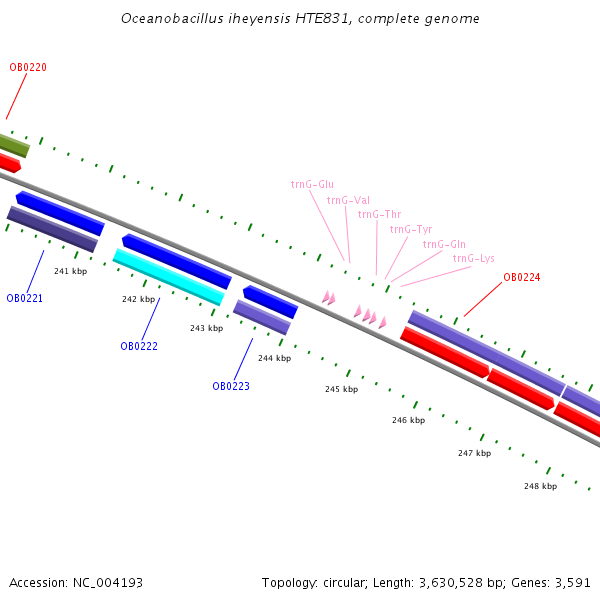 Oceanobacillus iheyensis HTE831, complete genome

OB0220

trnG-Glu
trnG-Val
trnG-Thr
trnG-Tyr
trnG-Gln
trnG-Lys

OB0224

241 kbp
OB0221
242 kbp
OB0222
243 kbp
244 kbp
OB0223
245 kbp
246 kbp
247 kbp
248 kbp

Accession: NC_004193

Topology: circular; Length: 3,630,528 bp; Genes: 3,591